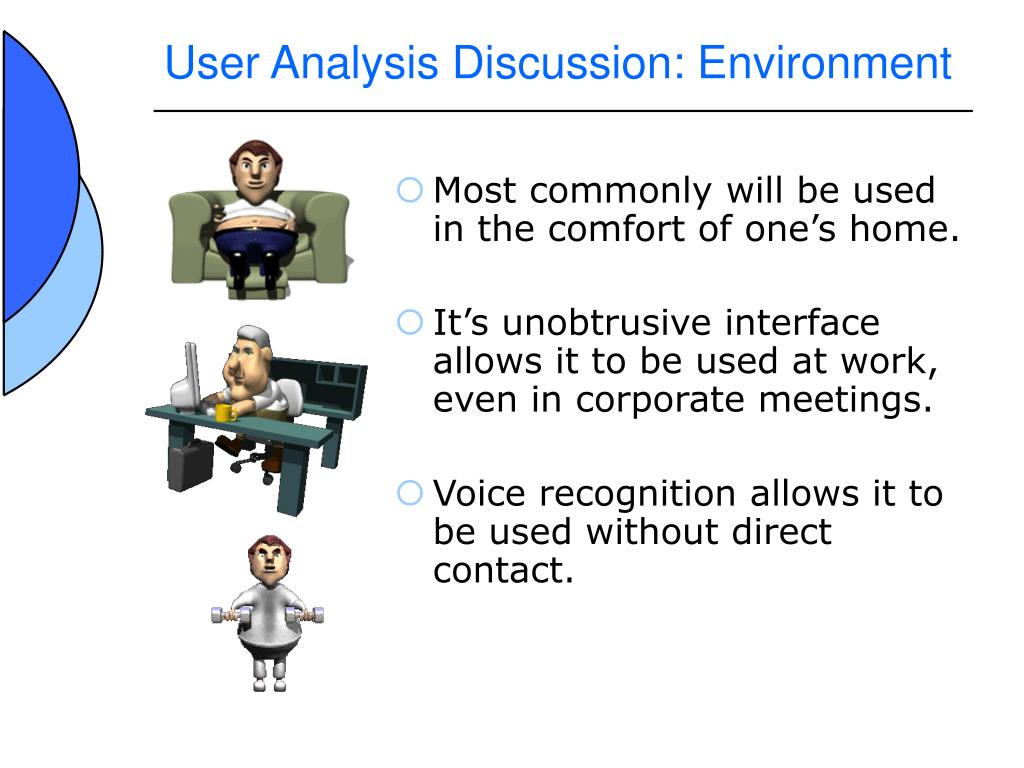 User Analysis Discussion: Environment

Most commonly will be used in the comfort of one’s home.

It’s unobtrusive interface allows it to be used at work, even in corporate meetings.

Voice recognition allows it to be used without direct contact.